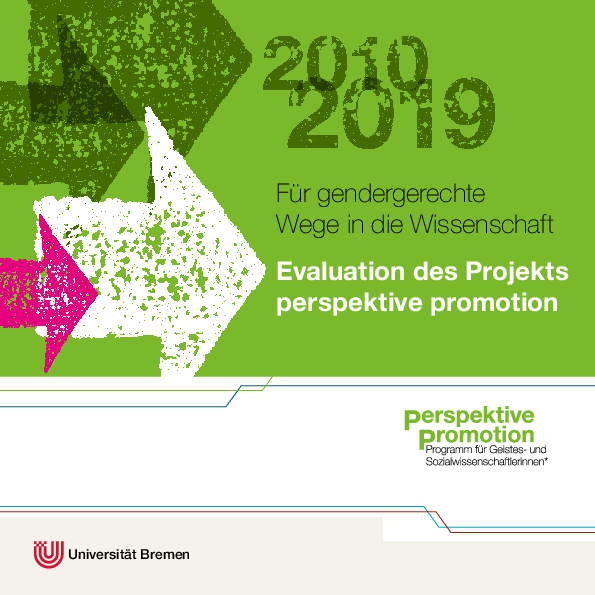 2010
2019

Für gendergerechte Wege in die Wissenschaft

Evaluation des Projekts perspektive promotion

perspektive promotion
Programm für Geistes- und Sozialwissenschaftlerinnen*

Universität Bremen